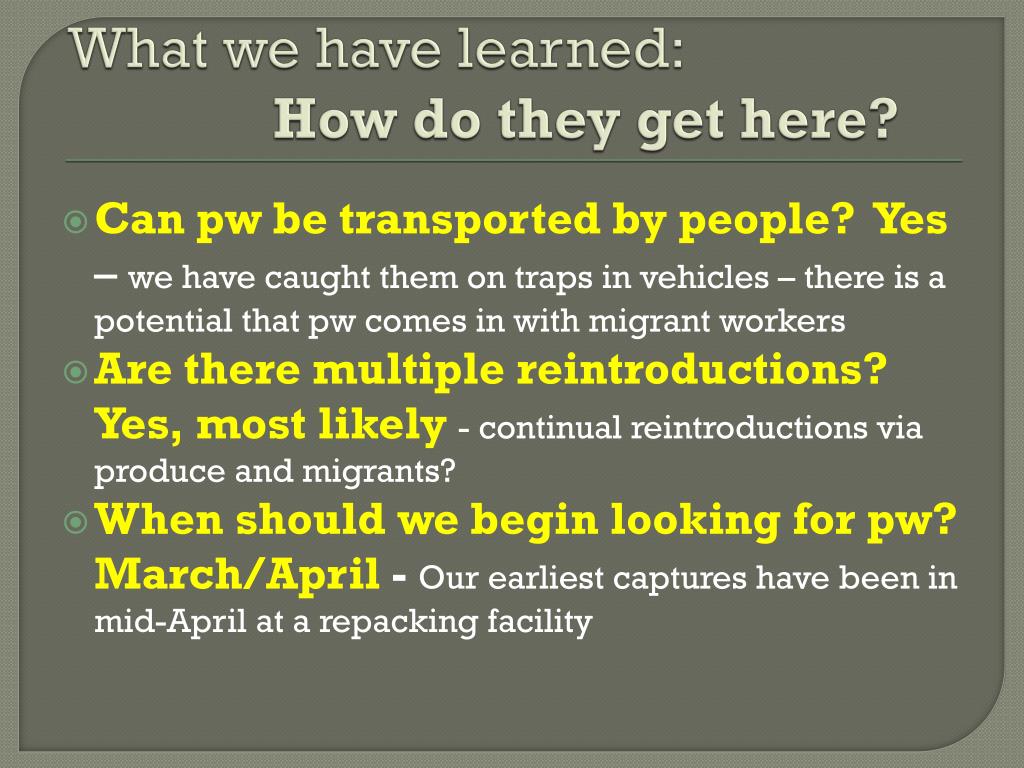 What we have learned:
How do they get here?

Can pw be transported by people? Yes – we have caught them on traps in vehicles – there is a potential that pw comes in with migrant workers

Are there multiple reintroductions? Yes, most likely - continual reintroductions via produce and migrants?

When should we begin looking for pw? March/April - Our earliest captures have been in mid-April at a repacking facility